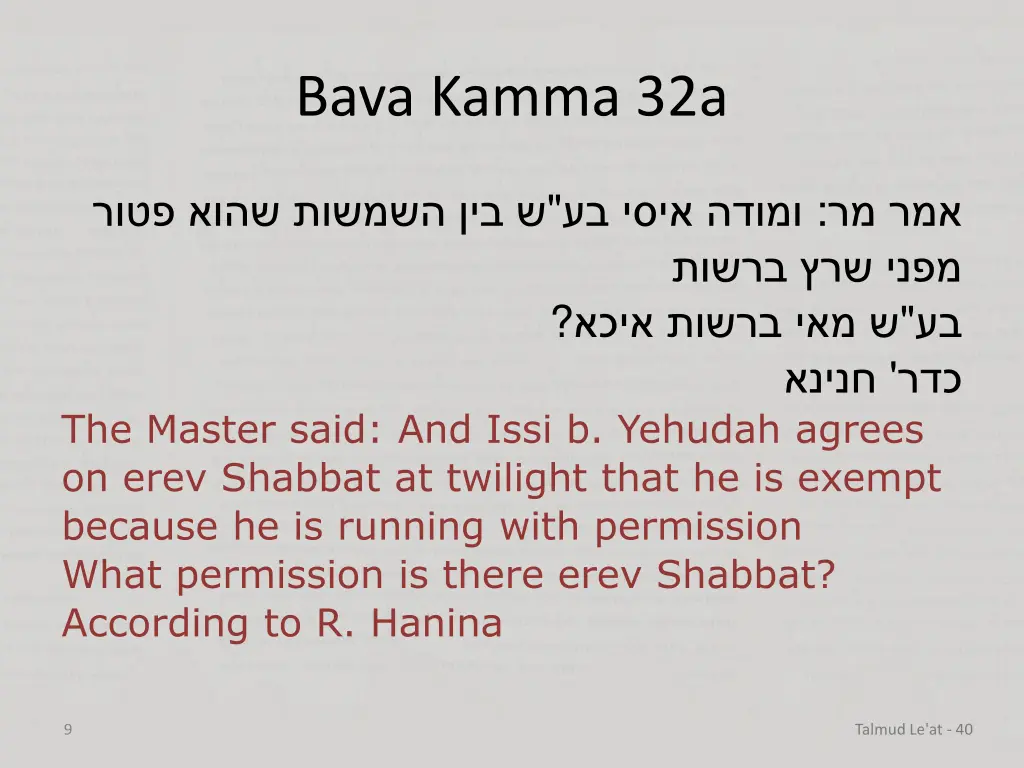 Bava Kamma 32a

אמר מר: ומודה איסי בע"ש בין השמשות שהוא פטור
מפני שרץ ברשות
בע"ש מאי ברשות איכא?
כדר' חנינא

The Master said: And Issi b. Yehudah agrees on erev Shabbat at twilight that he is exempt because he is running with permission
What permission is there erev Shabbat?
According to R. Hanina

9

Talmud Le'at - 40